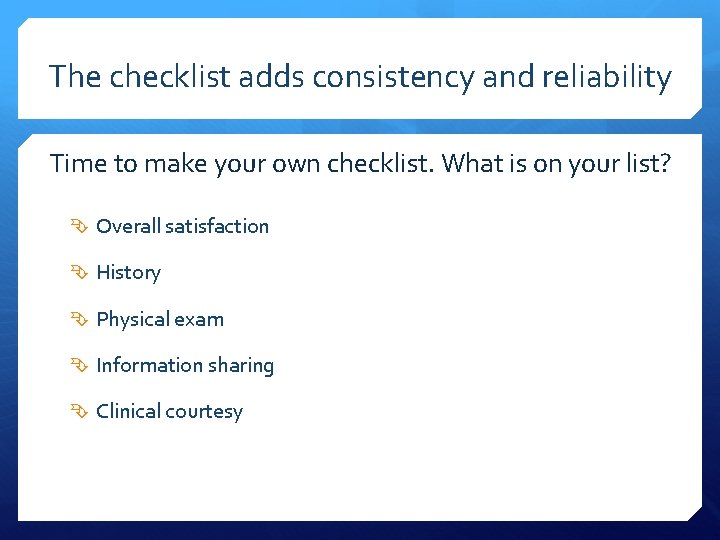 The checklist adds consistency and reliability

Time to make your own checklist. What is on your list?

Overall satisfaction

History

Physical exam

Information sharing

Clinical courtesy